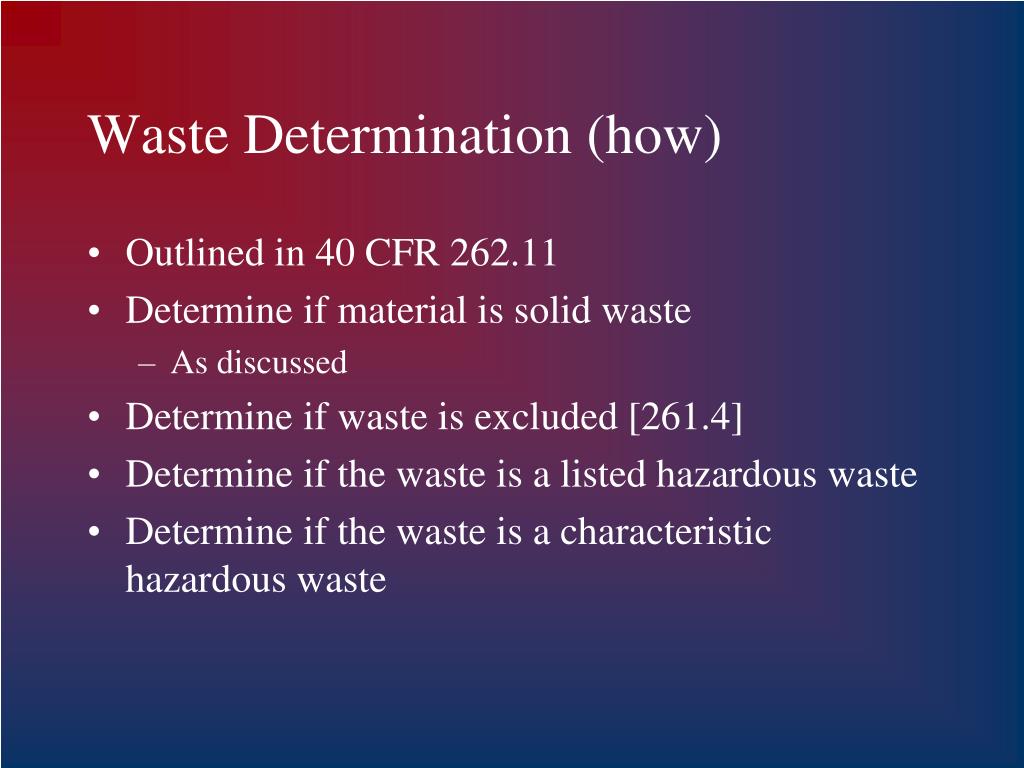 Waste Determination (how)

• Outlined in 40 CFR 262.11
• Determine if material is solid waste
– As discussed
• Determine if waste is excluded [261.4]
• Determine if the waste is a listed hazardous waste
• Determine if the waste is a characteristic hazardous waste